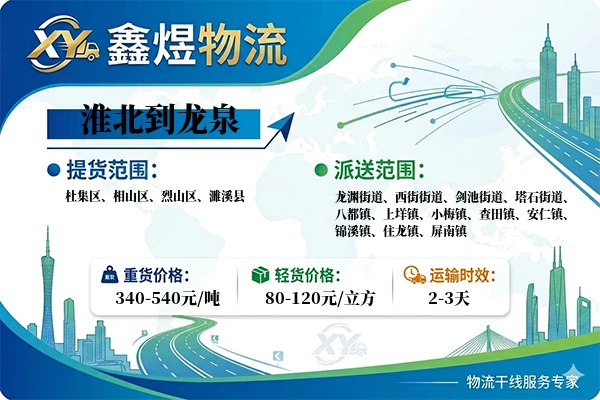 XY 鑫煜物流

淮北到龙泉

提货范围：
杜集区、相山区、烈山区、濉溪县

派送范围：
龙渊街道、西街街道、剑池街道、塔石街道、八都镇、上垟镇、小梅镇、查田镇、安仁镇、锦溪镇、住龙镇、屏南镇

重货价格：
340-540元/吨

轻货价格：
80-120元/立方

运输时效：
2-3天

XY

物流干线服务专家